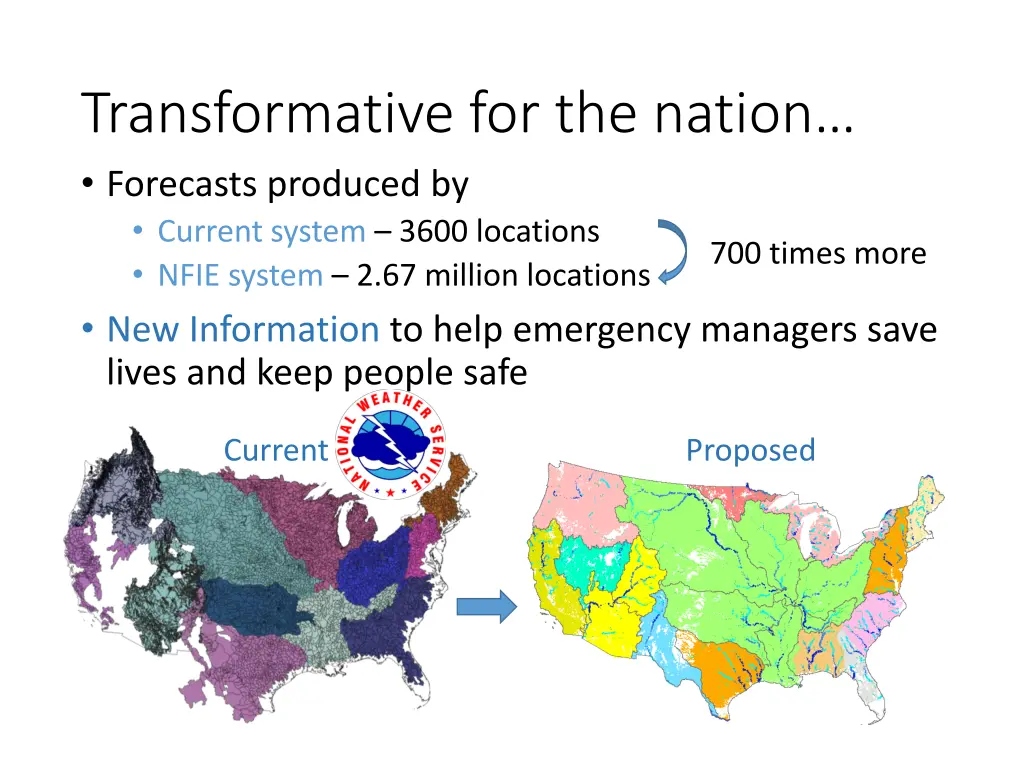 Transformative for the nation…

• Forecasts produced by
  • Current system – 3600 locations
  • NFIE system – 2.67 million locations

700 times more

• New Information to help emergency managers save lives and keep people safe

Current

NATIONAL WEATHER SERVICE

Proposed